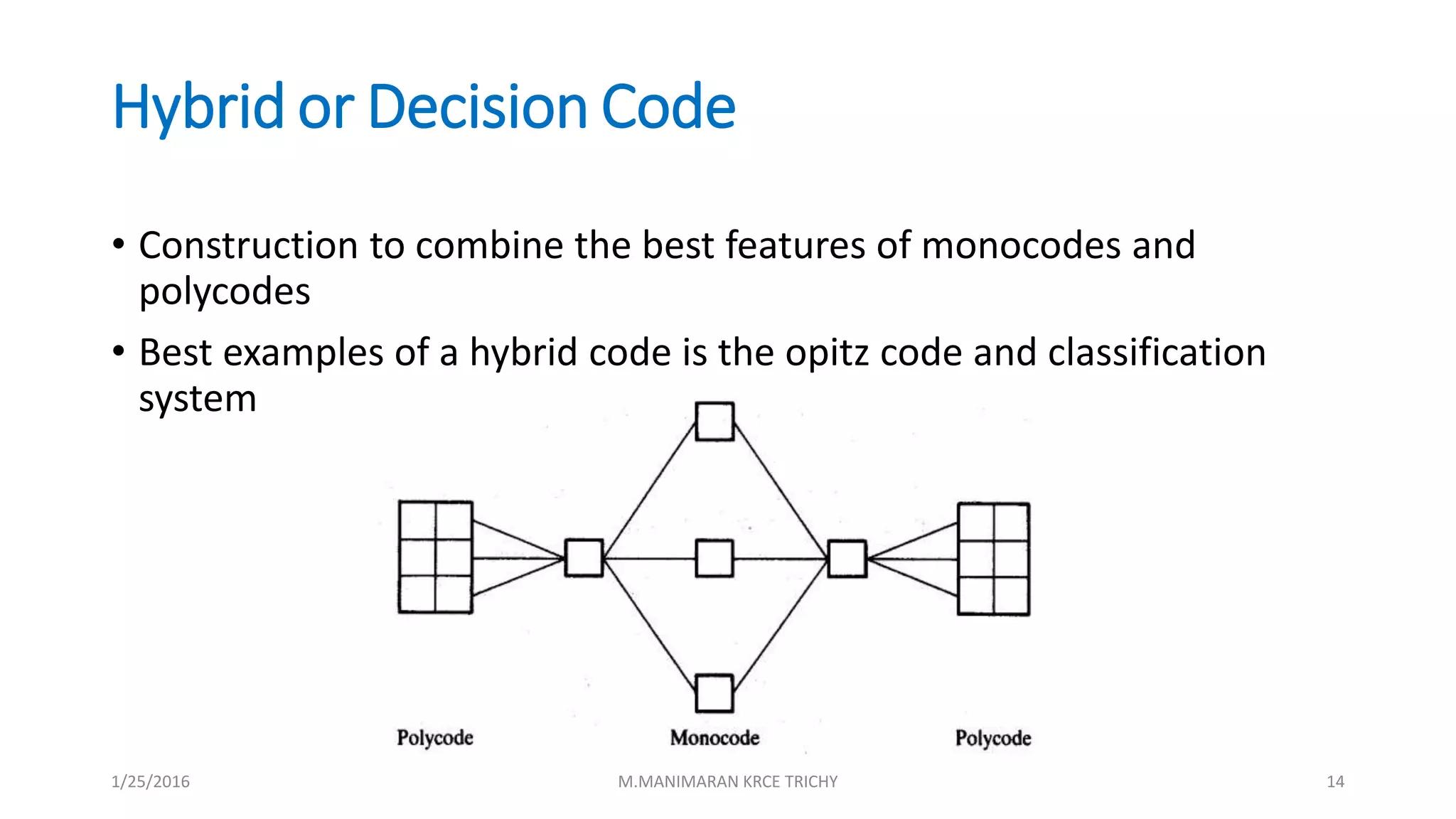 Hybrid or Decision Code

• Construction to combine the best features of monocodes and polycodes

• Best examples of a hybrid code is the opitz code and classification system

Polycode

Monocode

Polycode

1/25/2016

M.MANIMARAN KRCE TRICHY

14